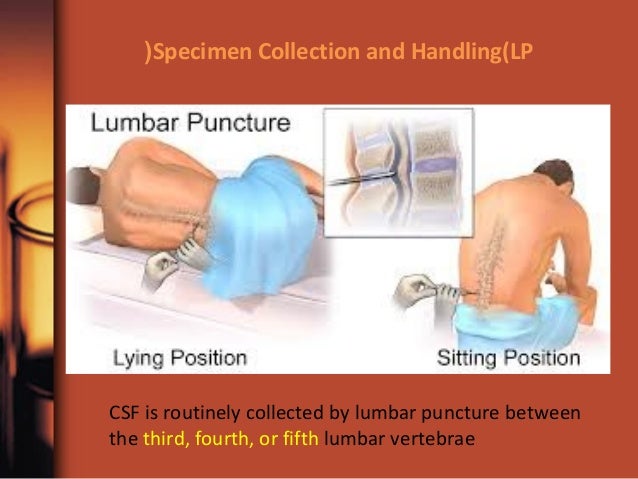 )Specimen Collection and Handling(LP

Lumbar Puncture

Lying Position

Sitting Position

CSF is routinely collected by lumbar puncture between the third, fourth, or fifth lumbar vertebrae